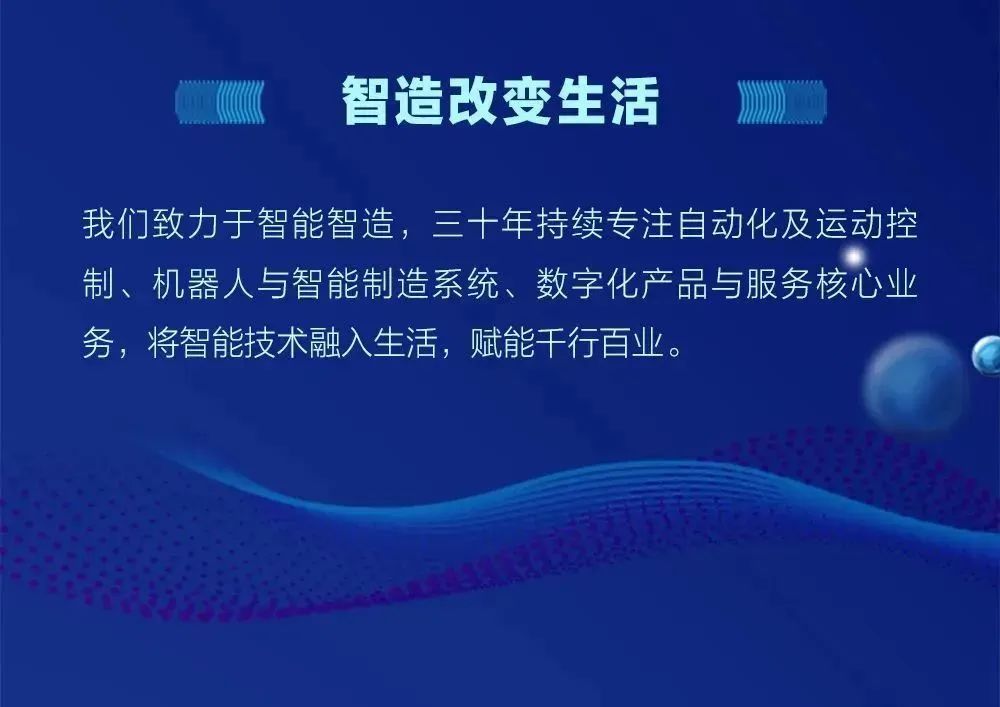 智造改变生活

我们致力于智能智造，三十年持续专注自动化及运动控制、机器人与智能制造系统、数字化产品与服务核心业务，将智能技术融入生活，赋能千行百业。